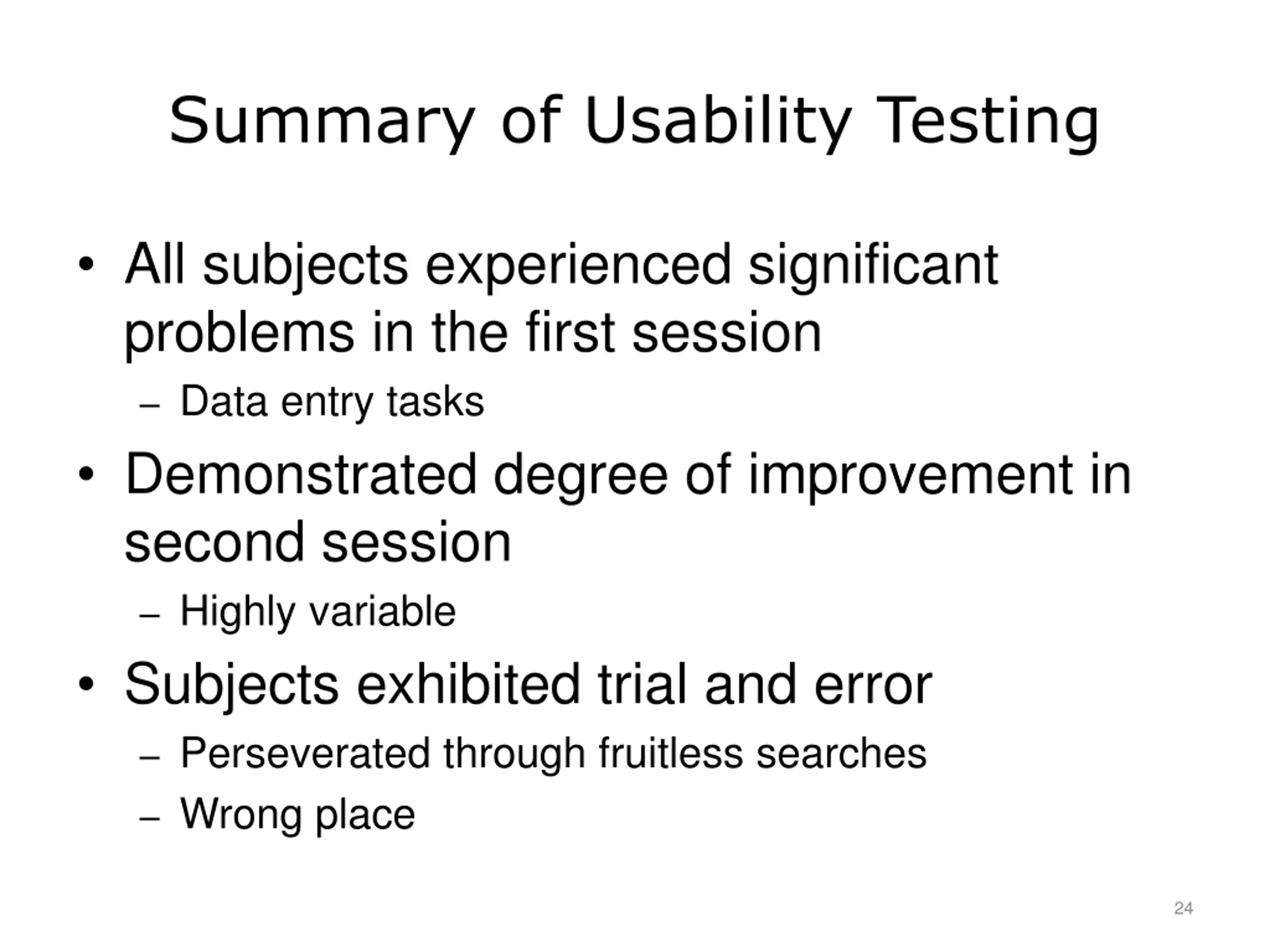 Summary of Usability Testing

• All subjects experienced significant problems in the first session
– Data entry tasks

• Demonstrated degree of improvement in second session
– Highly variable

• Subjects exhibited trial and error
– Perseverated through fruitless searches
– Wrong place

24